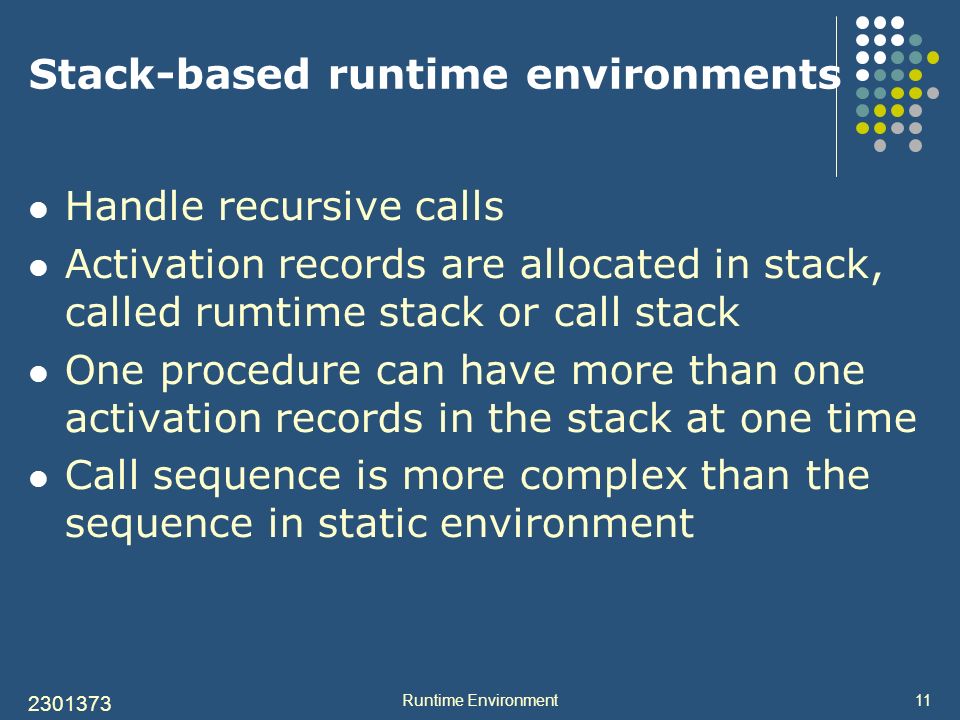 Stack-based runtime environments

- Handle recursive calls
- Activation records are allocated in stack, called rumtime stack or call stack
- One procedure can have more than one activation records in the stack at one time
- Call sequence is more complex than the sequence in static environment

2301373

Runtime Environment

11